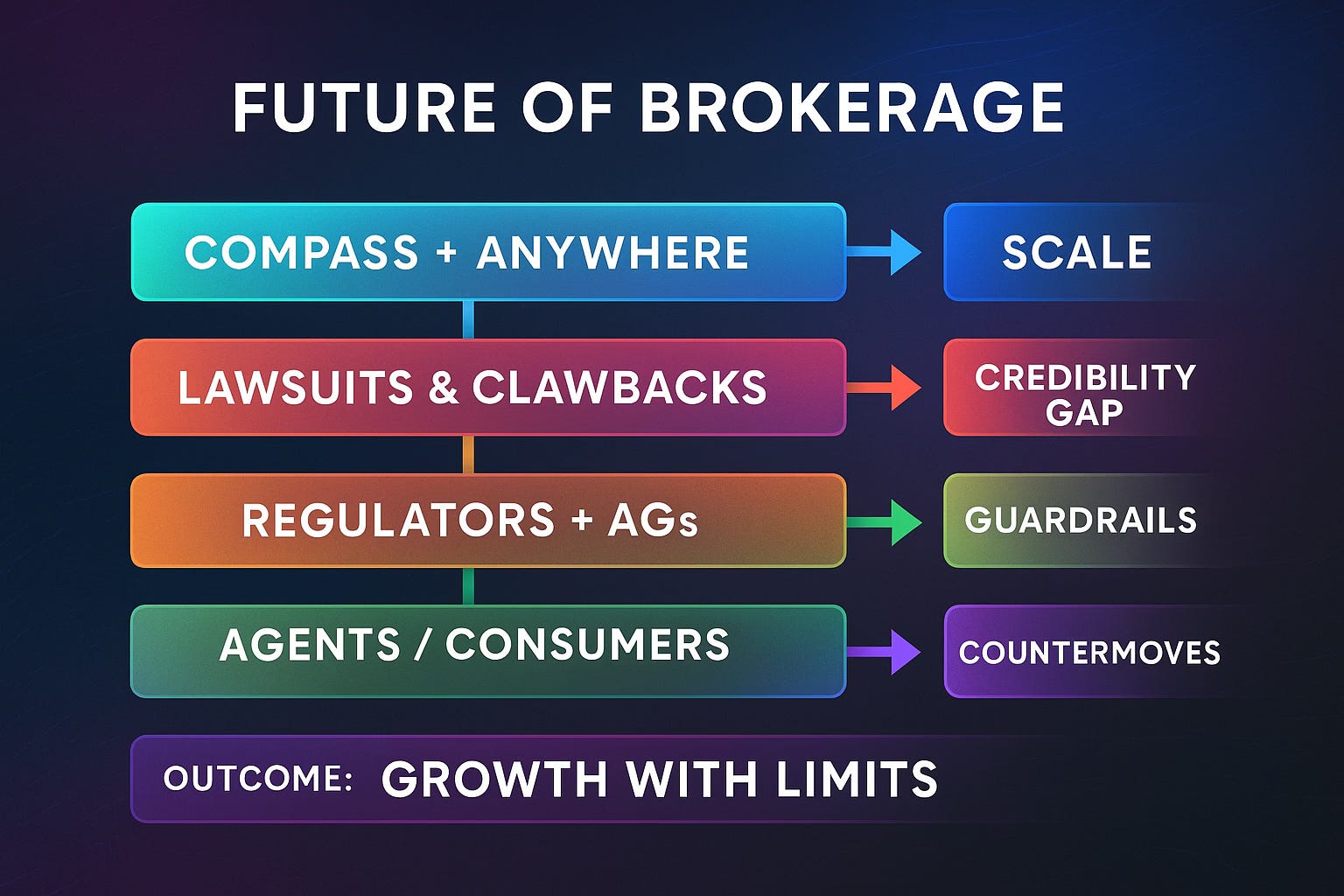 FUTURE OF BROKERAGE

COMPASS + ANYWHERE

SCALE

LAWSUITS & CLAWBACKS

CREDIBILITY GAP

REGULATORS + AGs

GUARDRAILS

AGENTS / CONSUMERS

COUNTERMOVES

OUTCOME: GROWTH WITH LIMITS